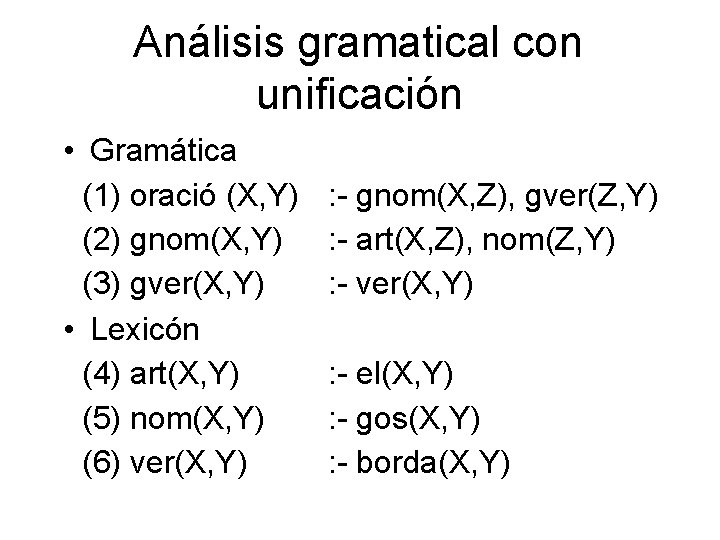 Análisis gramatical con unificación

• Gramática

(1) oració (X,Y) :- gnom(X,Z), gver(Z,Y)

(2) gnom(X,Y) :- art(X,Z), nom(Z,Y)

(3) gver(X,Y) :- ver(X,Y)

• Lexicón

(4) art(X,Y) :- el(X,Y)

(5) nom(X,Y) :- gos(X,Y)

(6) ver(X,Y) :- borda(X,Y)